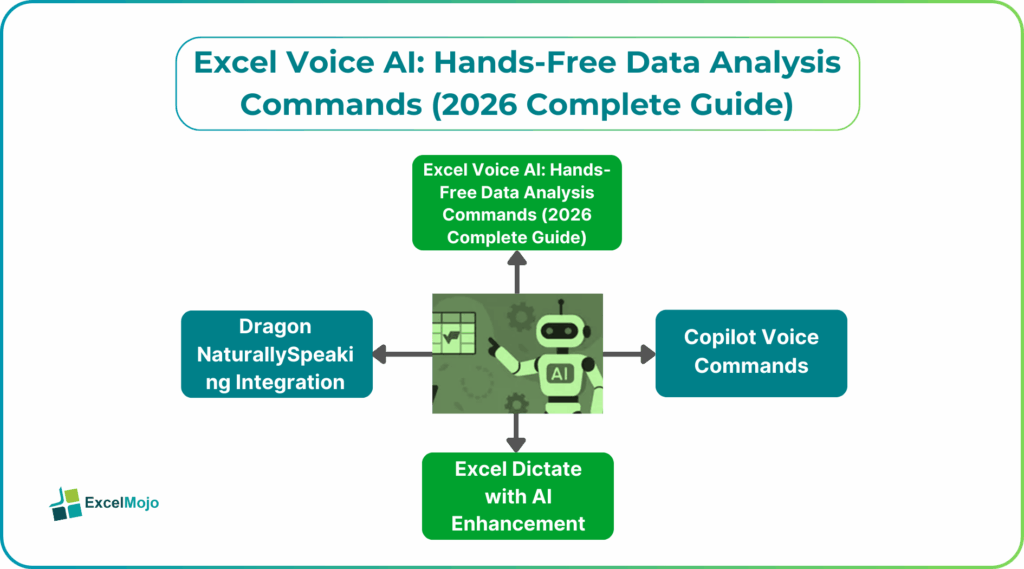 Excel Voice AI: Hands-Free Data Analysis Commands (2026 Complete Guide)

Excel Voice AI: Hands-Free Data Analysis Commands (2026 Complete Guide)

Dragon NaturallySpeaking Integration

AI

Copilot Voice Commands

Excel Dictate with AI Enhancement

ExcelMojo